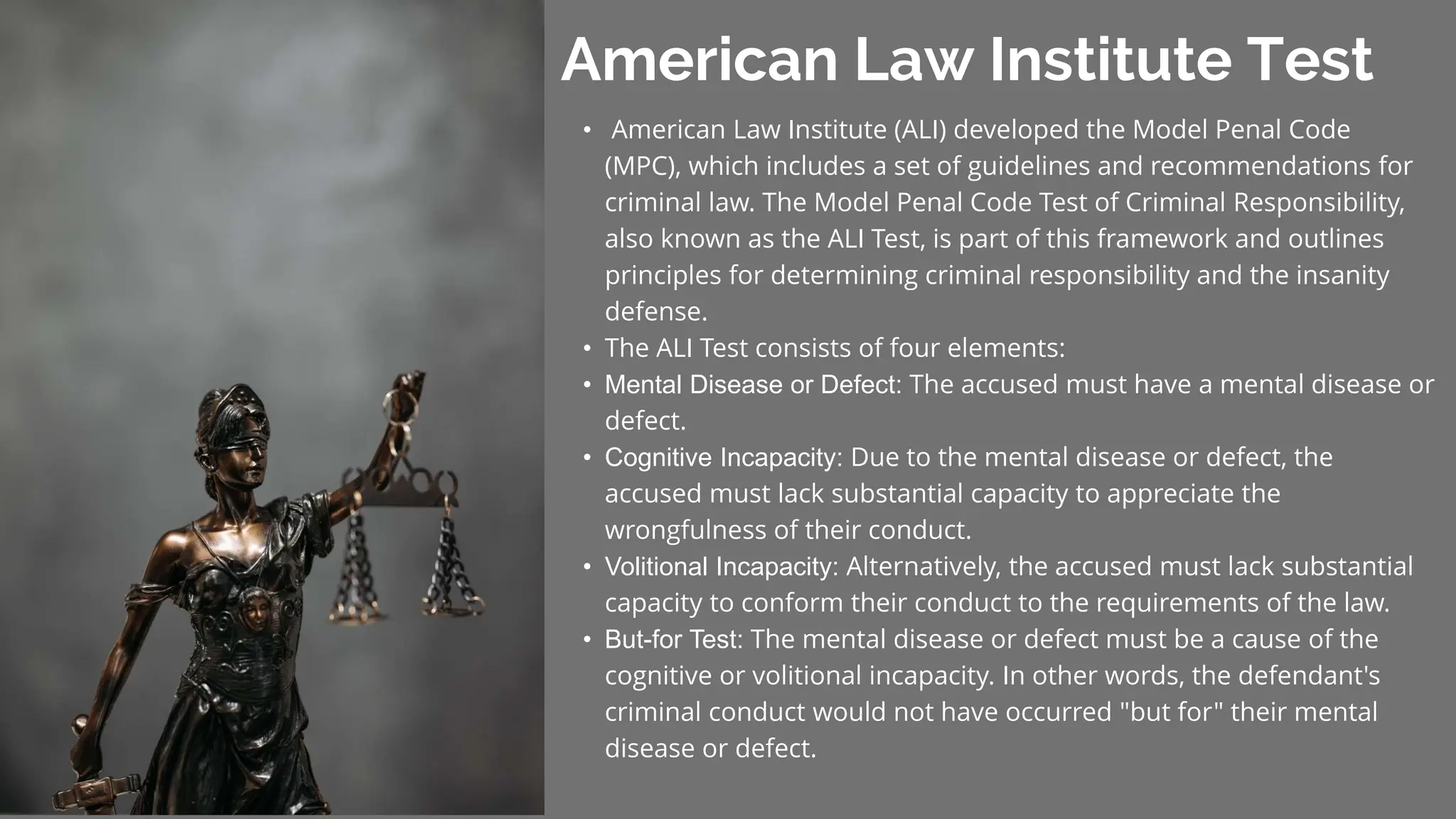 American Law Institute Test

• American Law Institute (ALI) developed the Model Penal Code (MPC), which includes a set of guidelines and recommendations for criminal law. The Model Penal Code Test of Criminal Responsibility, also known as the ALI Test, is part of this framework and outlines principles for determining criminal responsibility and the insanity defense.
• The ALI Test consists of four elements:
• Mental Disease or Defect: The accused must have a mental disease or defect.
• Cognitive Incapacity: Due to the mental disease or defect, the accused must lack substantial capacity to appreciate the wrongfulness of their conduct.
• Volitional Incapacity: Alternatively, the accused must lack substantial capacity to conform their conduct to the requirements of the law.
• But-for Test: The mental disease or defect must be a cause of the cognitive or volitional incapacity. In other words, the defendant's criminal conduct would not have occurred "but for" their mental disease or defect.